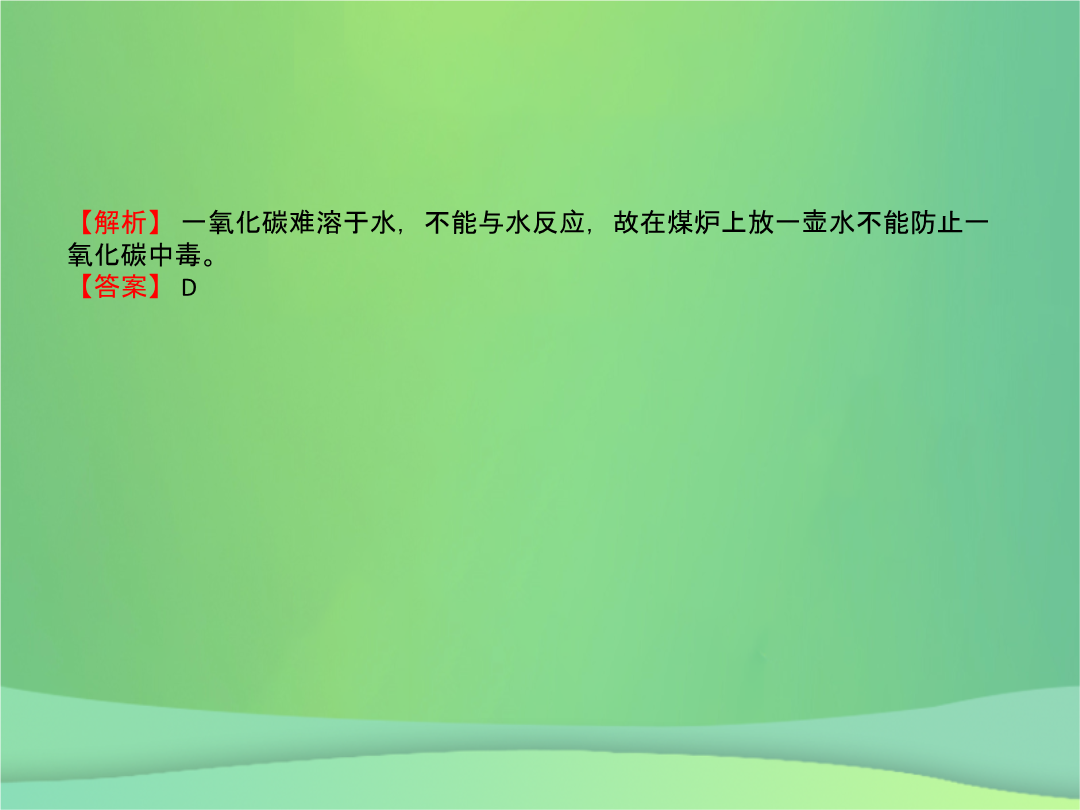 【解析】 一氧化碳难溶于水，不能与水反应，故在煤炉上放一壶水不能防止一氧化碳中毒。
【答案】 D